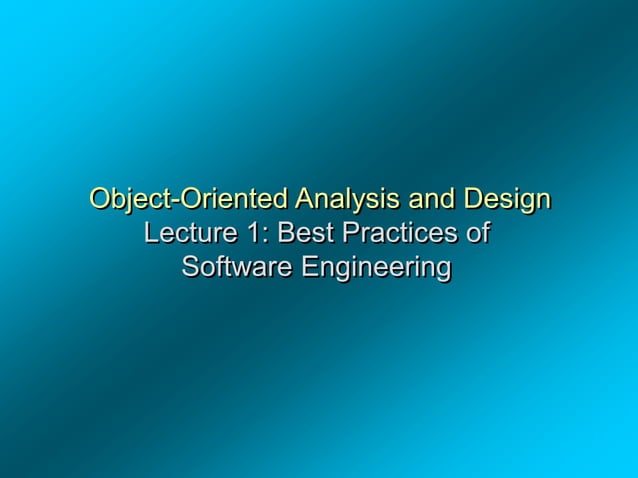 Object-Oriented Analysis and Design
Lecture 1: Best Practices of Software Engineering